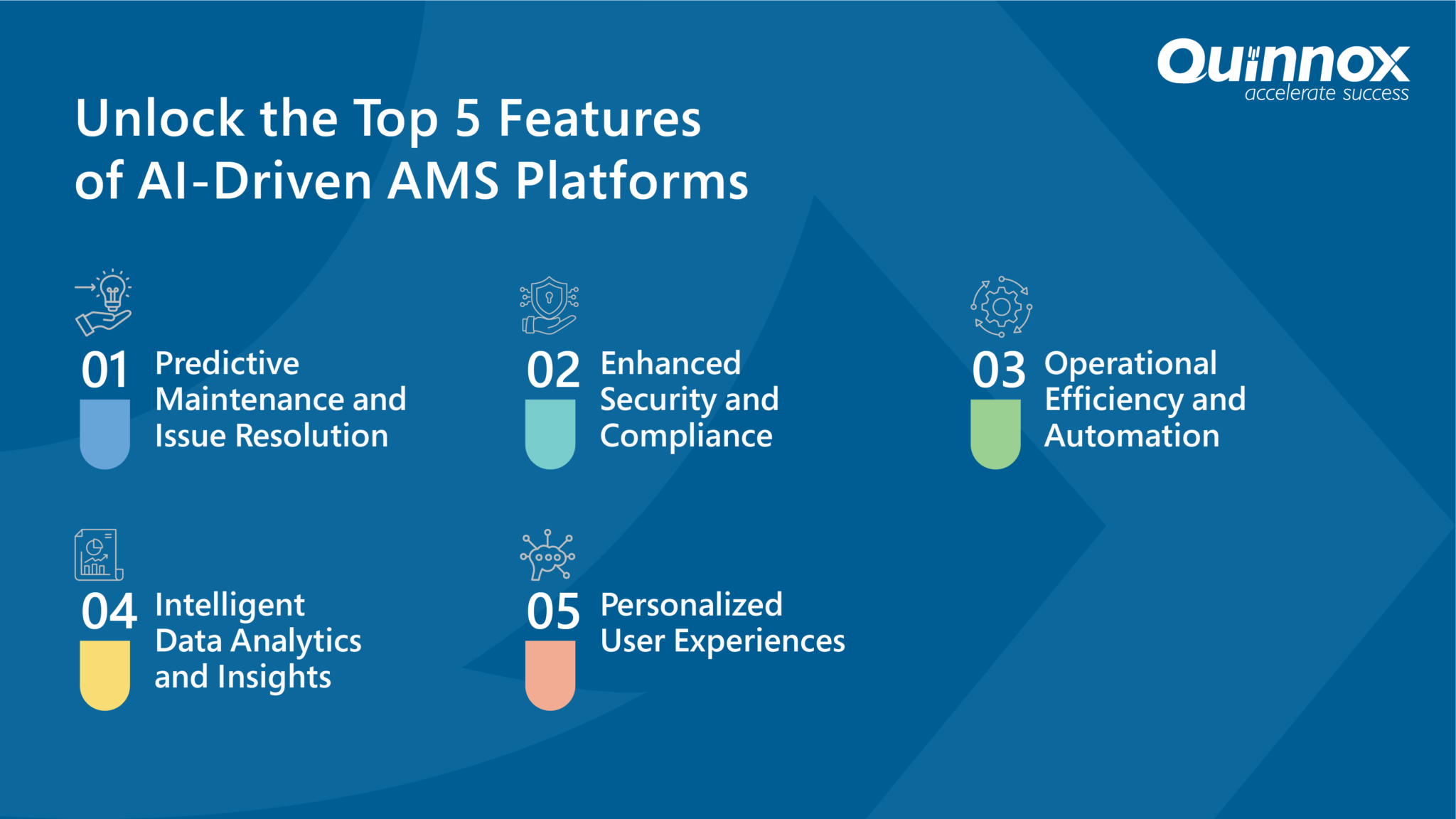 Quinnox
accelerate success

Unlock the Top 5 Features of AI-Driven AMS Platforms

01 Predictive Maintenance and Issue Resolution

02 Enhanced Security and Compliance

03 Operational Efficiency and Automation

04 Intelligent Data Analytics and Insights

05 Personalized User Experiences